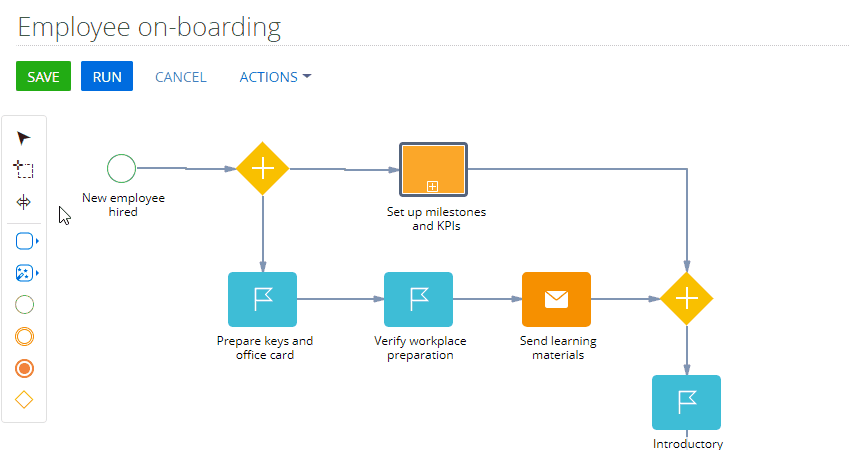 Employee on-boarding

SAVE RUN CANCEL ACTIONS

New employee hired

Set up milestones and KPIs

Prepare keys and office card

Verify workplace preparation

Send learning materials

Introductory